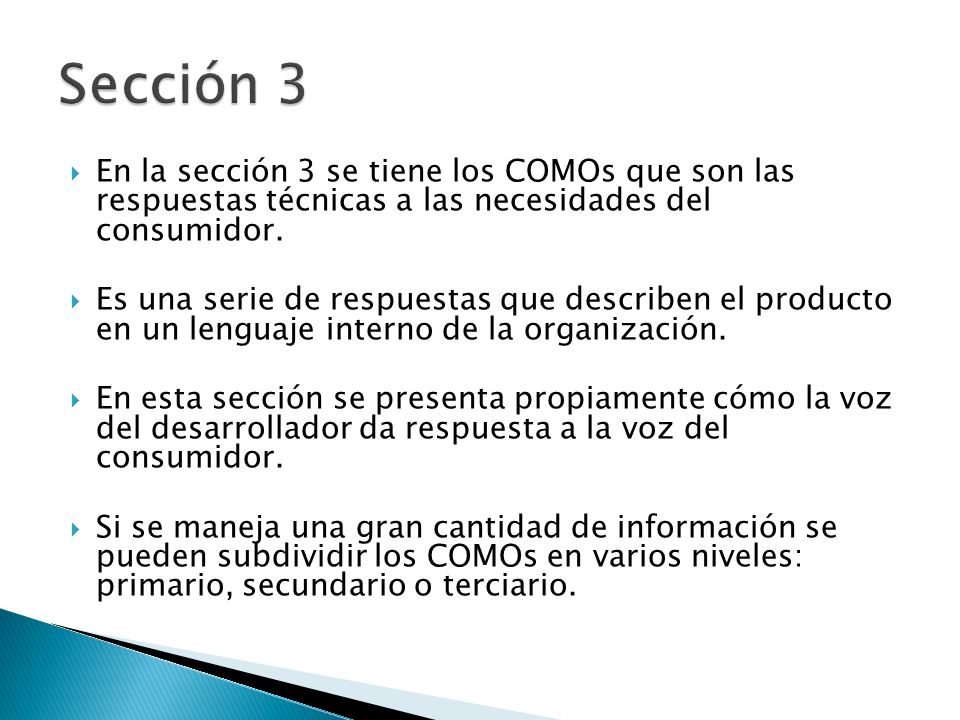 Sección 3

En la sección 3 se tiene los COMOs que son las respuestas técnicas a las necesidades del consumidor.

Es una serie de respuestas que describen el producto en un lenguaje interno de la organización.

En esta sección se presenta propiamente cómo la voz del desarrollador da respuesta a la voz del consumidor.

Si se maneja una gran cantidad de información se pueden subdividir los COMOs en varios niveles: primario, secundario o terciario.